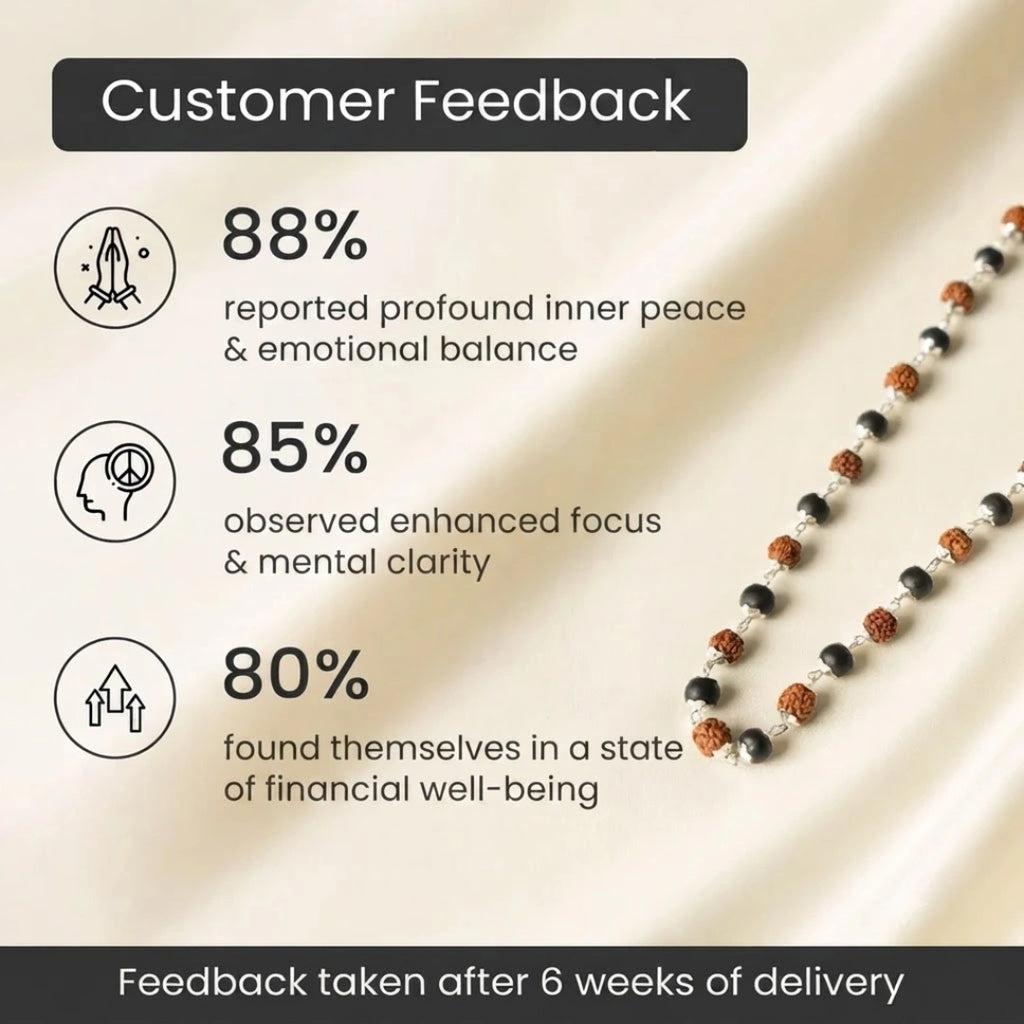 Customer Feedback

88%
reported profound inner peace & emotional balance

85%
observed enhanced focus & mental clarity

80%
found themselves in a state of financial well-being

Feedback taken after 6 weeks of delivery